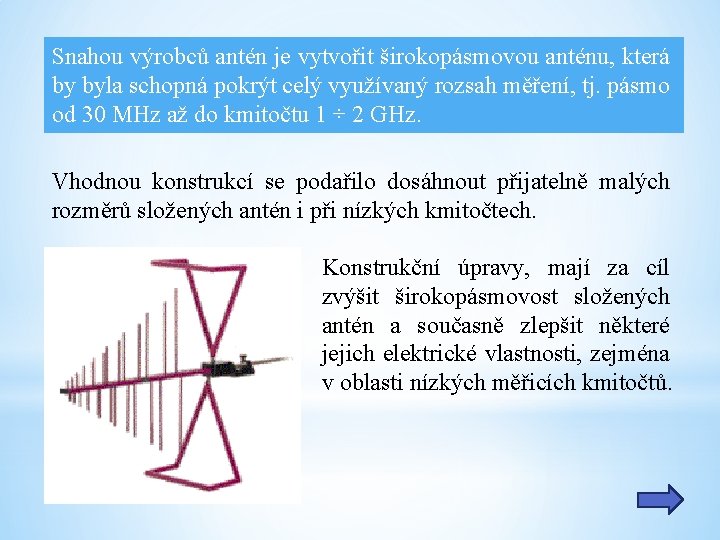 Snahou výrobců antén je vytvořit širokopásmovou anténu, která by byla schopná pokrýt celý využívaný rozsah měření, tj. pásmo od 30 MHz až do kmitočtu 1 ÷ 2 GHz.

Vhodnou konstrukcí se podařilo dosáhnout přijatelně malých rozměrů složených antén i při nízkých kmitočtech.

Konstrukční úpravy, mají za cíl zvýšit širokopásmovost složených antén a současně zlepšit některé jejich elektrické vlastnosti, zejména v oblasti nízkých měřicích kmitočtů.